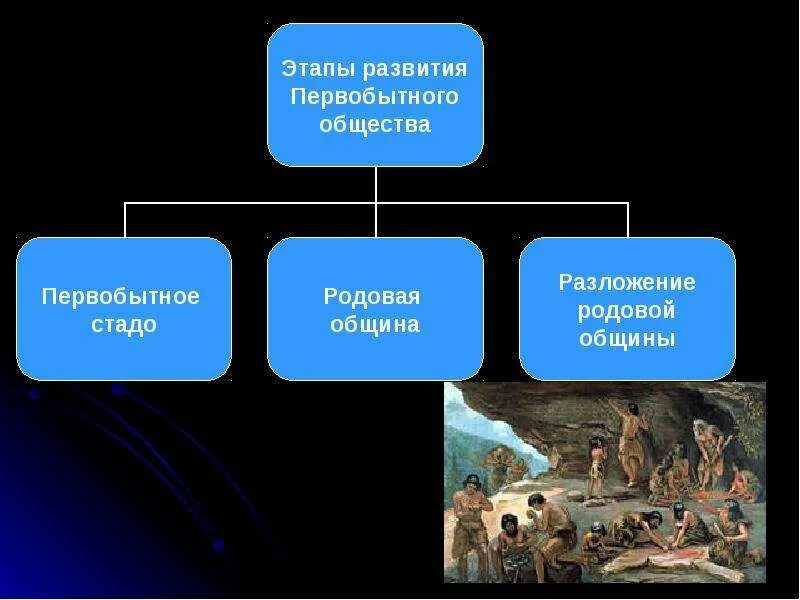 Этапы развития Первобытного общества

Первобытное стадо

Родовая община

Разложение родовой общины